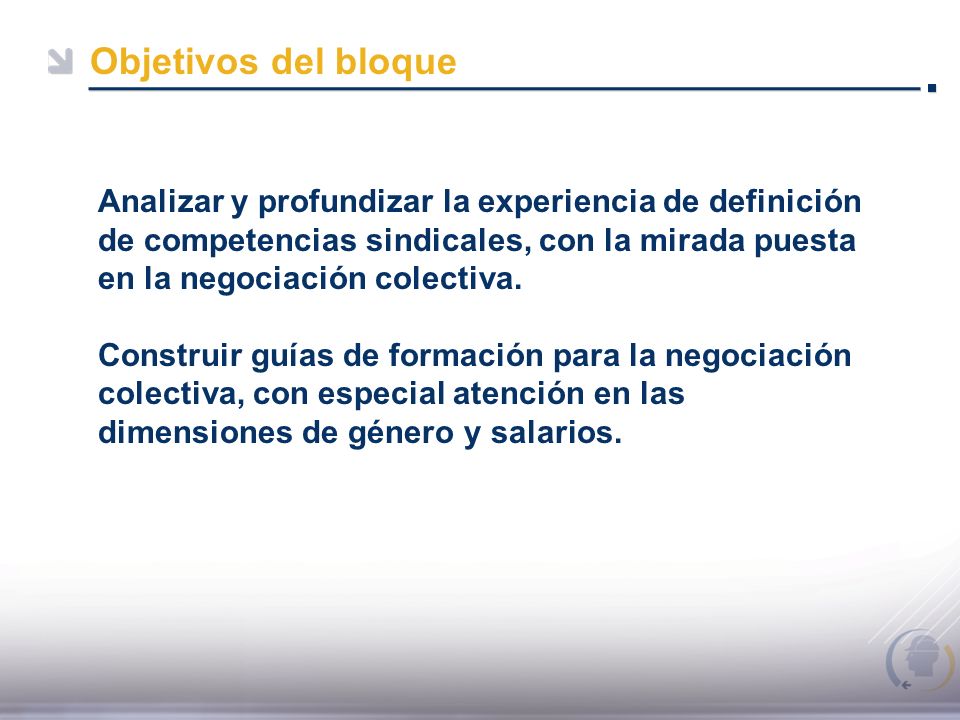 Objetivos del bloque

Analizar y profundizar la experiencia de definición de competencias sindicales, con la mirada puesta en la negociación colectiva.

Construir guías de formación para la negociación colectiva, con especial atención en las dimensiones de género y salarios.